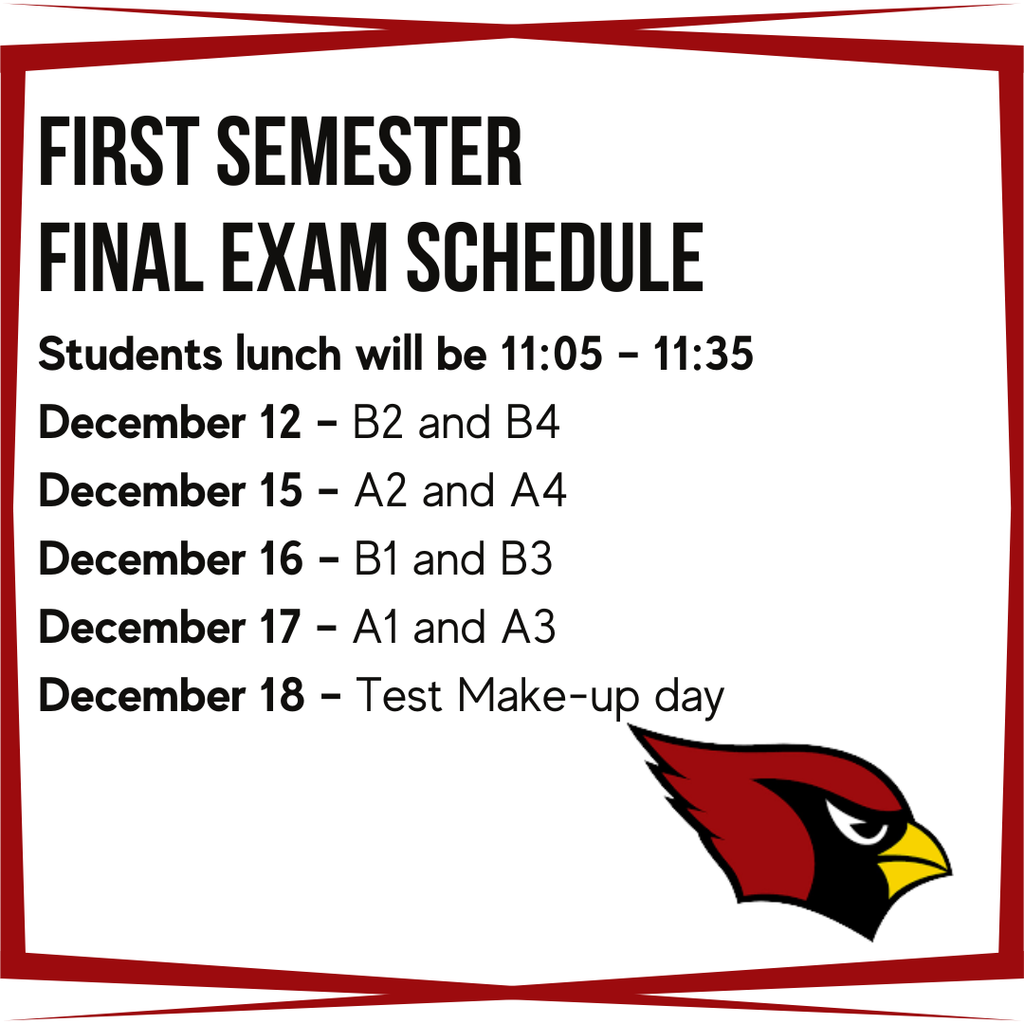 FIRST SEMESTER
FINAL EXAM SCHEDULE

Students lunch will be 11:05 - 11:35

December 12 - B2 and B4

December 15 - A2 and A4

December 16 - B1 and B3

December 17 - A1 and A3

December 18 - Test Make-up day